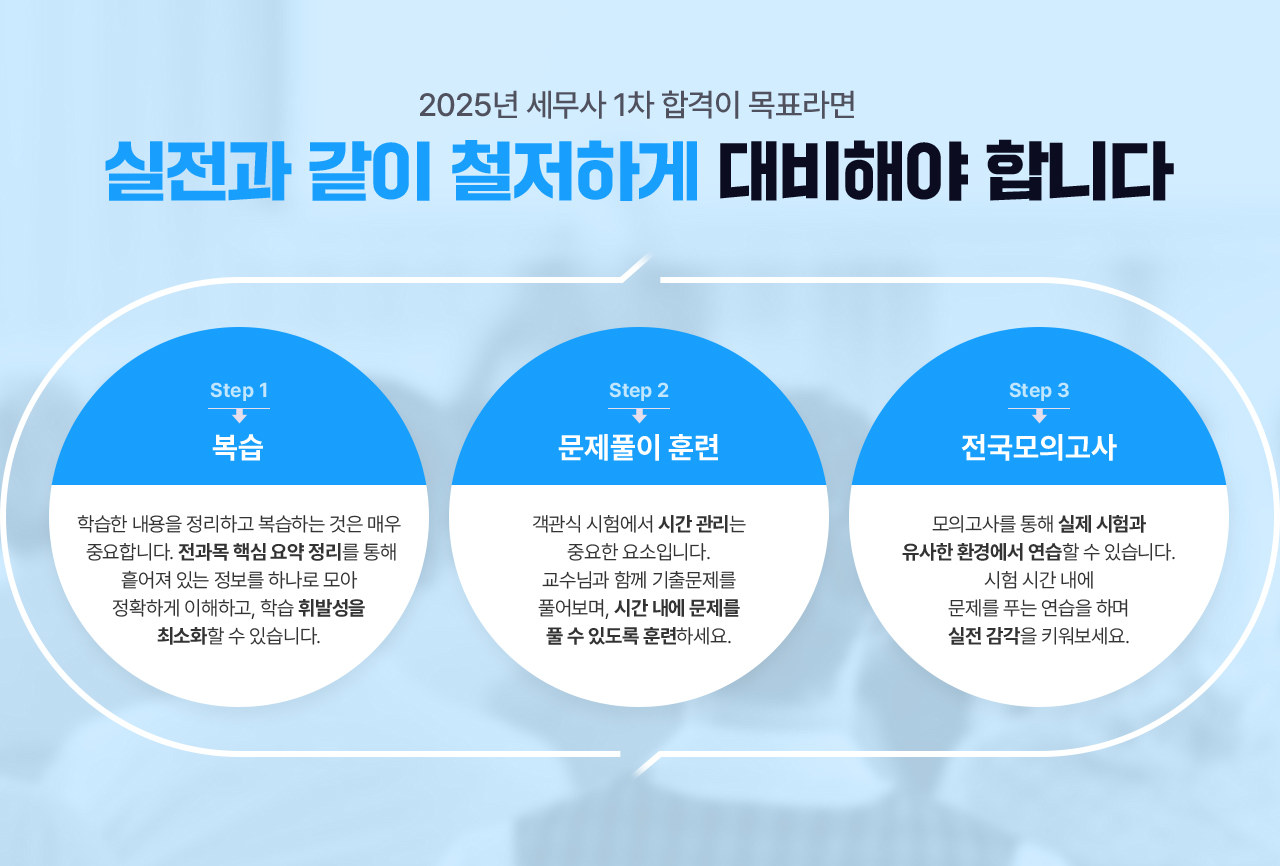 2025년 세무사 1차 합격이 목표라면

실전과 같이 철저하게 대비해야 합니다

Step 1

복습

학습한 내용을 정리하고 복습하는 것은 매우 중요합니다. 전과목 핵심 요약 정리를 통해 흩어져 있는 정보를 하나로 모아 정확하게 이해하고, 학습 휘발성을 최소화할 수 있습니다.

Step 2

문제풀이 훈련

객관식 시험에서 시간 관리는 중요한 요소입니다. 교수님과 함께 기출문제를 풀어보며, 시간 내에 문제를 풀 수 있도록 훈련하세요.

Step 3

전국모의고사

모의고사를 통해 실제 시험과 유사한 환경에서 연습할 수 있습니다. 시험 시간 내에 문제를 푸는 연습을 하며 실전 감각을 키워보세요.